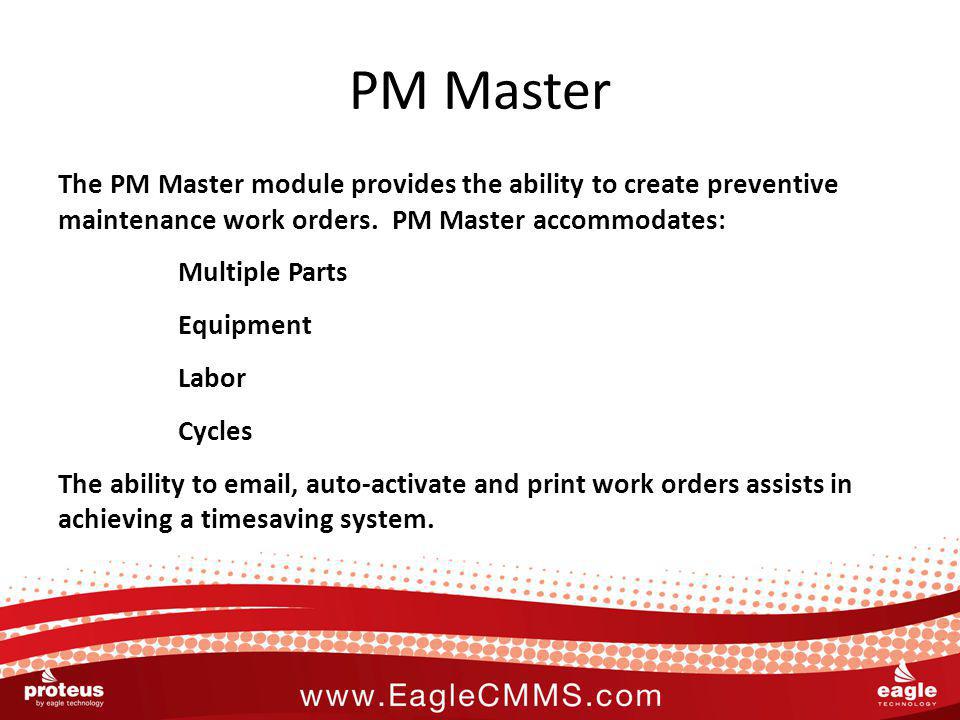 PM Master

The PM Master module provides the ability to create preventive maintenance work orders. PM Master accommodates:

Multiple Parts

Equipment

Labor

Cycles

The ability to email, auto-activate and print work orders assists in achieving a timesaving system.

proteus
by eagle technology

www.EagleCMMS.com

eagle
TECHNOLOGY